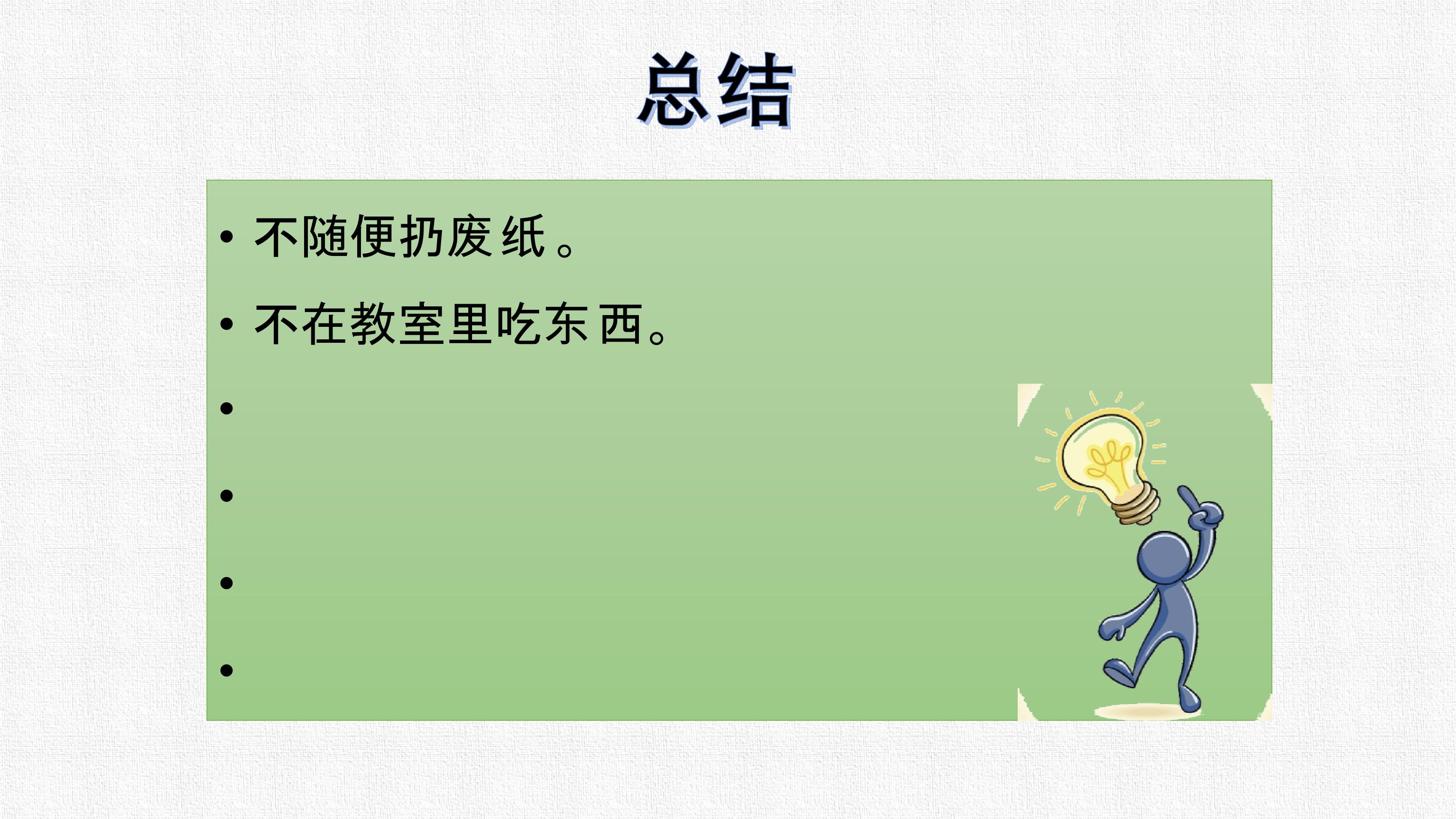 总结

• 不随便扔废纸。
• 不在教室里吃东西。
•
•
•
•